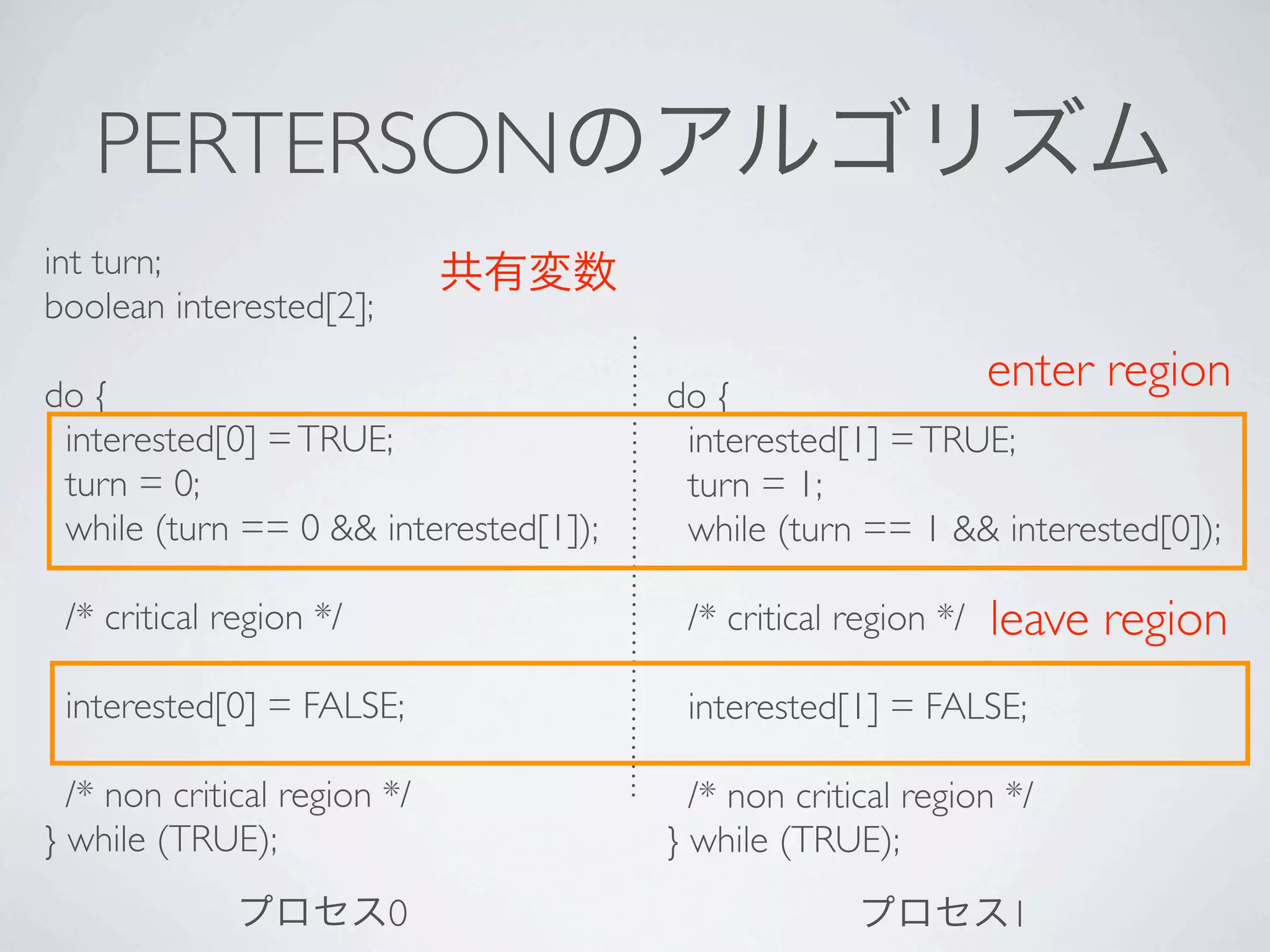 PERTERSONのアルゴリズム

int turn;
boolean interested[2];

共有変数

do {
interested[0] = TRUE;
turn = 0;
while (turn == 0 && interested[1]);

/* critical region */

interested[0] = FALSE;

/* non critical region */
} while (TRUE);

プロセス0

enter region

do {
interested[1] = TRUE;
turn = 1;
while (turn == 1 && interested[0]);

/* critical region */

leave region

interested[1] = FALSE;

/* non critical region */
} while (TRUE);

プロセス1